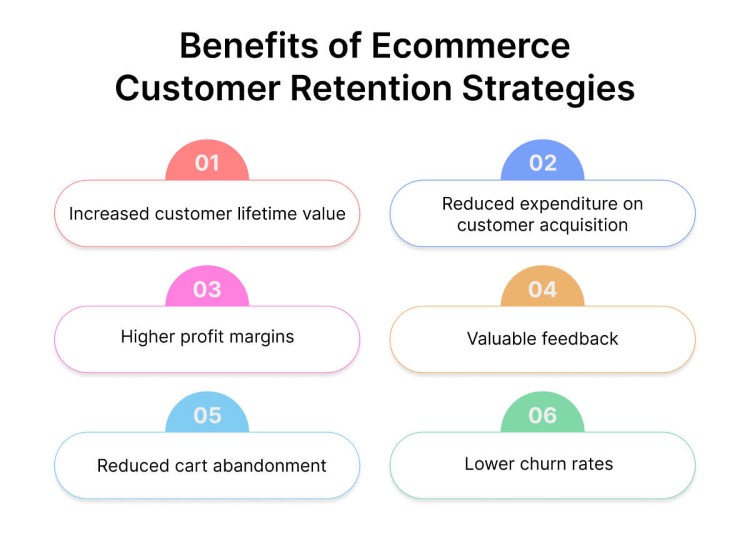 Benefits of Ecommerce Customer Retention Strategies

01
Increased customer lifetime value

02
Reduced expenditure on customer acquisition

03
Higher profit margins

04
Valuable feedback

05
Reduced cart abandonment

06
Lower churn rates